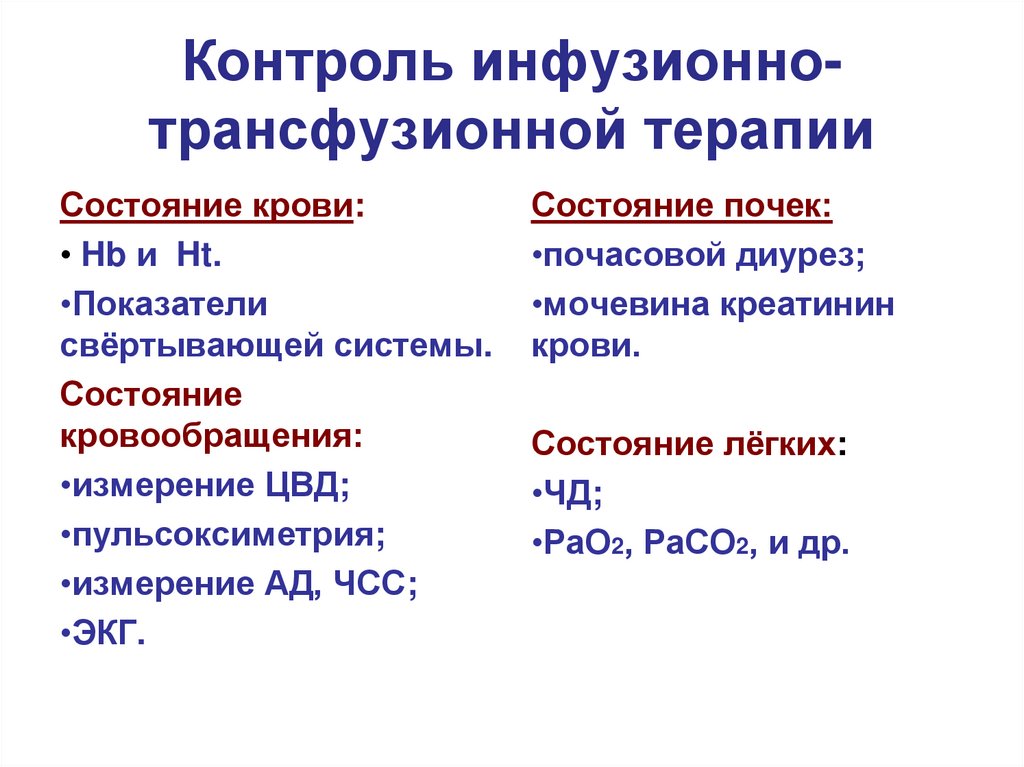 Контроль инфузионно-трансфузионной терапии

Состояние крови:
• Hb и Ht.
•Показатели свёртывающей системы.
Состояние кровообращения:
•измерение ЦВД;
•пульсоксиметрия;
•измерение АД, ЧСС;
•ЭКГ.

Состояние почек:
•почасовой диурез;
•мочевина креатинин крови.

Состояние лёгких:
•ЧД;
•$PaO_2$, $PaCO_2$, и др.